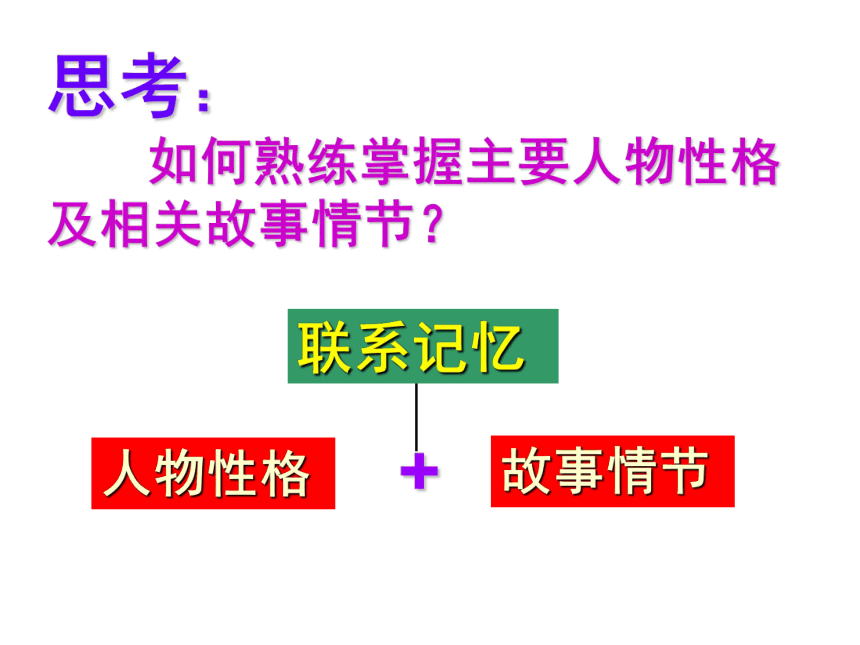 思考：

如何熟练掌握主要人物性格及相关故事情节？

联系记忆

人物性格 + 故事情节